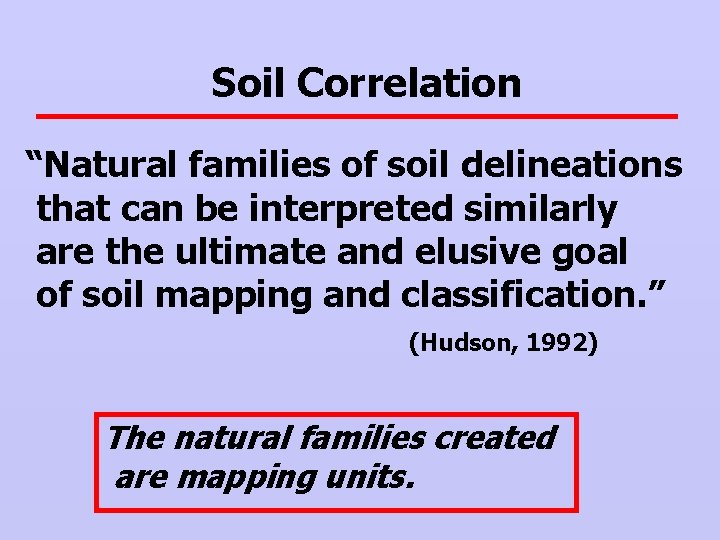 Soil Correlation

“Natural families of soil delineations that can be interpreted similarly are the ultimate and elusive goal of soil mapping and classification.”

(Hudson, 1992)

The natural families created are mapping units.